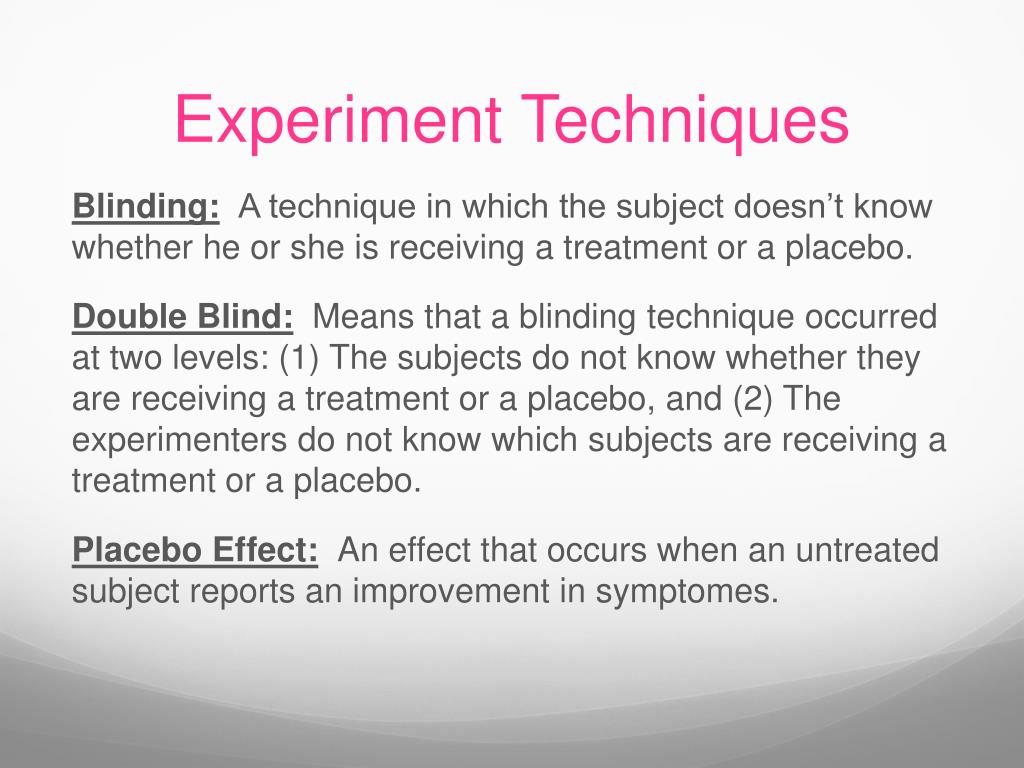 Experiment Techniques

Blinding: A technique in which the subject doesn’t know whether he or she is receiving a treatment or a placebo.

Double Blind: Means that a blinding technique occurred at two levels: (1) The subjects do not know whether they are receiving a treatment or a placebo, and (2) The experimenters do not know which subjects are receiving a treatment or a placebo.

Placebo Effect: An effect that occurs when an untreated subject reports an improvement in symptomes.